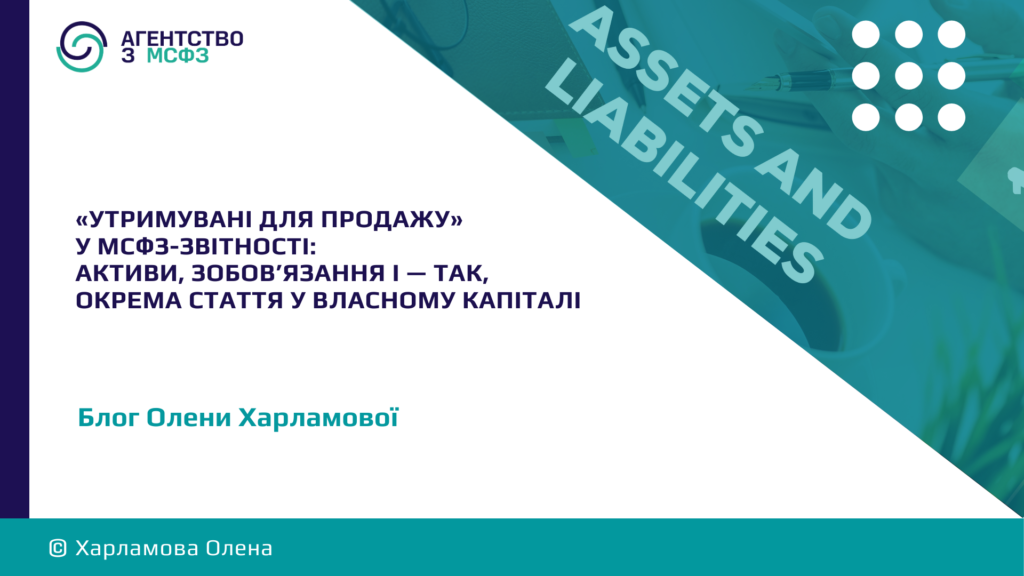 АГЕНТСТВО З МСФЗ

ASSETS AND LIABILITIES

«УТРИМУВАНІ ДЛЯ ПРОДАЖУ» У МСФЗ-ЗВІТНОСТІ: АКТИВИ, ЗОБОВ'ЯЗАННЯ І — ТАК, ОКРЕМА СТАТТЯ У ВЛАСНОМУ КАПІТАЛІ

Блог Олени Харламової

© Харламова Олена